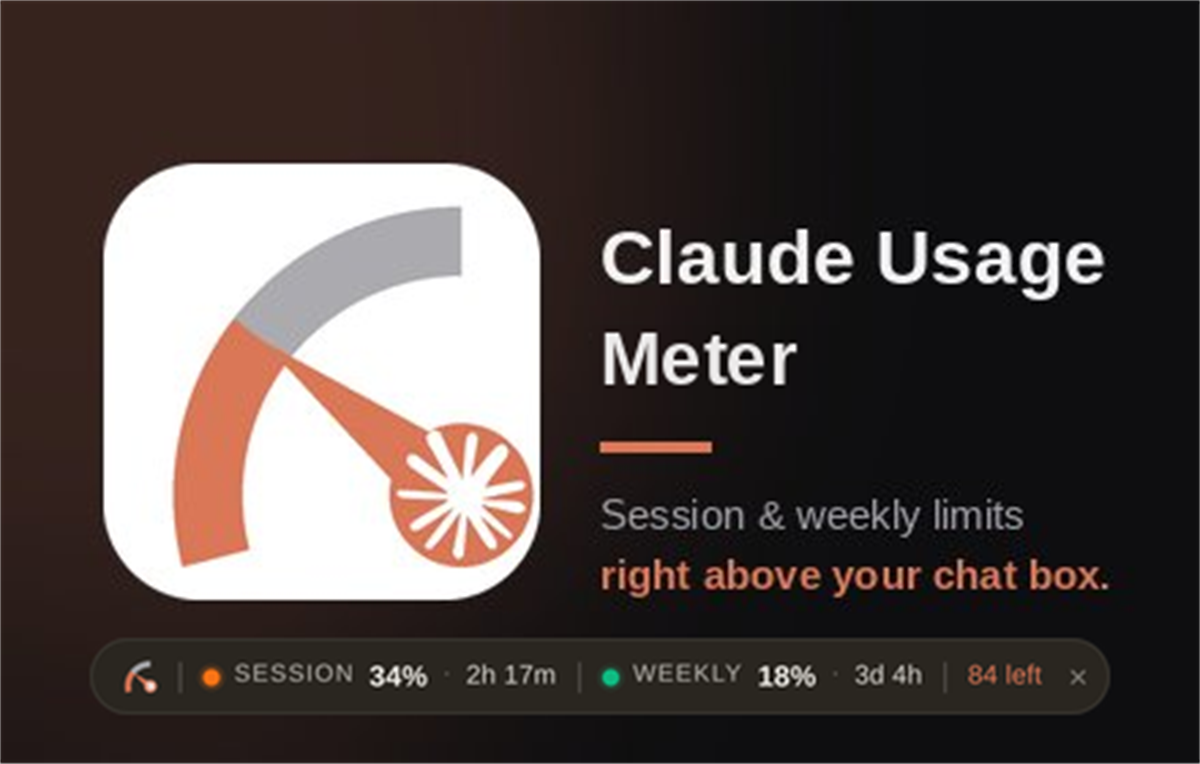 Claude Usage Meter

Session & weekly limits right above your chat box.

SESSION 34% · 2h 17m | WEEKLY 18% · 3d 4h | 84 left ×